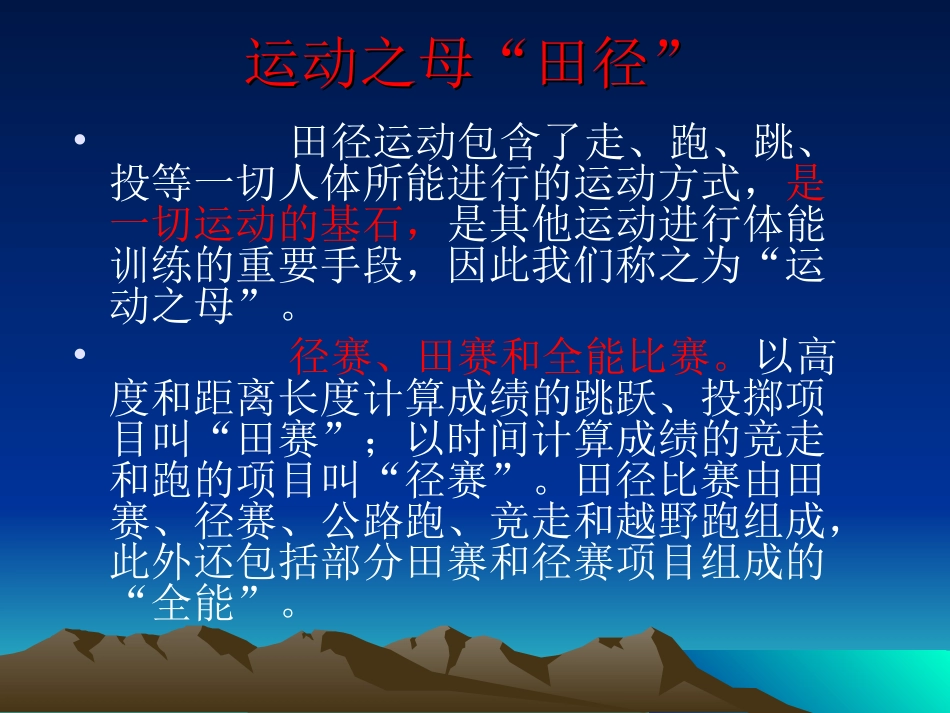 运动之母“田径”

• 田径运动包含了走、跑、跳、投等一切人体所能进行的运动方式，是一切运动的基石，是其他运动进行体能训练的重要手段，因此我们称之为“运动之母”。

• 径赛、田赛和全能比赛。以高度和距离长度计算成绩的跳跃、投掷项目叫“田赛”；以时间计算成绩的竞走和跑的项目叫“径赛”。田径比赛由田赛、径赛、公路跑、竞走和越野跑组成，此外还包括部分田赛和径赛项目组成的“全能”。